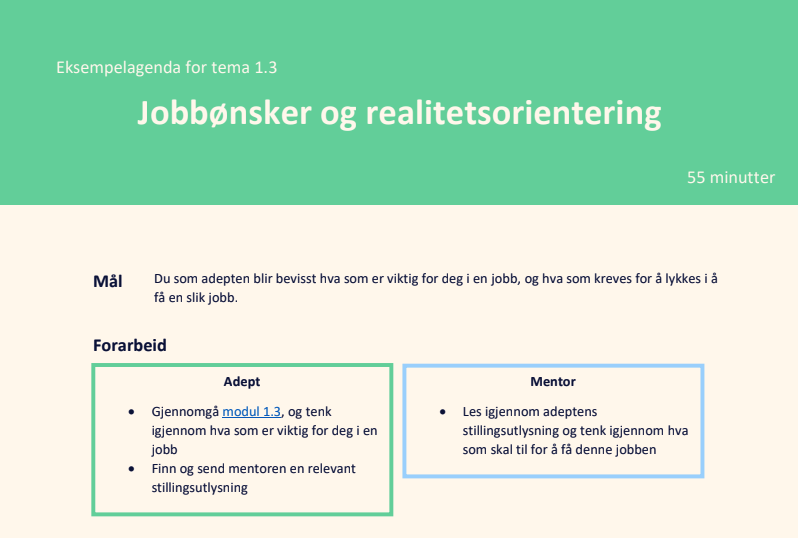 Eksempelagenda for tema 1.3

Jobbønsker og realitetsorientering

55 minutter

Mål

Du som adepten blir bevisst hva som er viktig for deg i en jobb, og hva som kreves for å lykkes i å få en slik jobb.

Forarbeid

Adept

- Gjennomgå modul 1.3, og tenk igjennom hva som er viktig for deg i en jobb
- Finn og send mentoren en relevant stillingsutlysning

Mentor

- Les igjennom adeptens stillingsutlysning og tenk igjennom hva som skal til for å få denne jobben